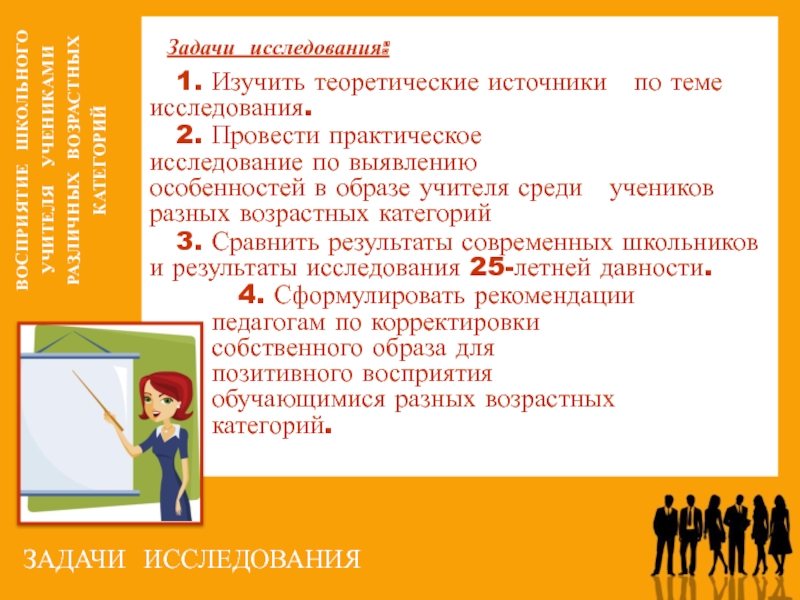 ВОСПРИЯТИЕ ШКОЛЬНОГО УЧИТЕЛЯ УЧЕНИКАМИ РАЗЛИЧНЫХ ВОЗРАСТНЫХ КАТЕГОРИЙ

Задачи исследования:

1. Изучить теоретические источники по теме исследования.

2. Провести практическое исследование по выявлению особенностей в образе учителя среди учеников разных возрастных категорий

3. Сравнить результаты современных школьников и результаты исследования 25-летней давности.

4. Сформулировать рекомендации педагогам по корректировки собственного образа для позитивного восприятия обучающимися разных возрастных категорий.

ЗАДАЧИ ИССЛЕДОВАНИЯ